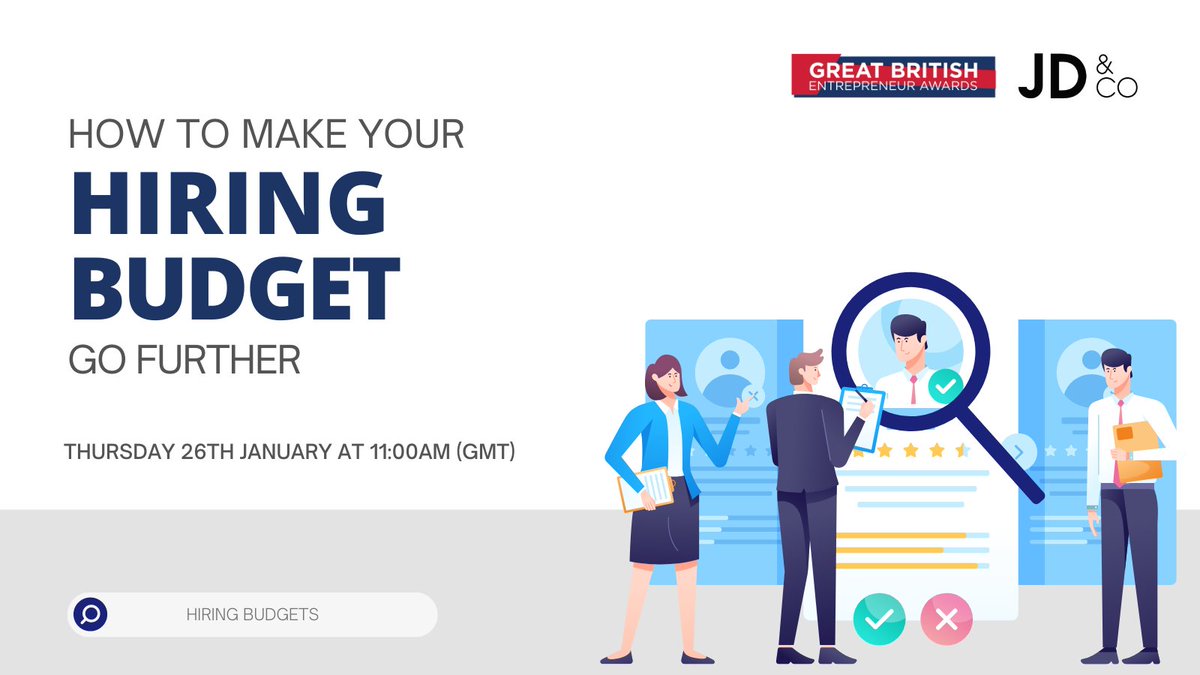 GREAT BRITISH ENTREPRENEUR AWARDS

JD & CO

HOW TO MAKE YOUR

HIRING BUDGET

GO FURTHER

THURSDAY 26TH JANUARY AT 11:00AM (GMT)

HIRING BUDGETS